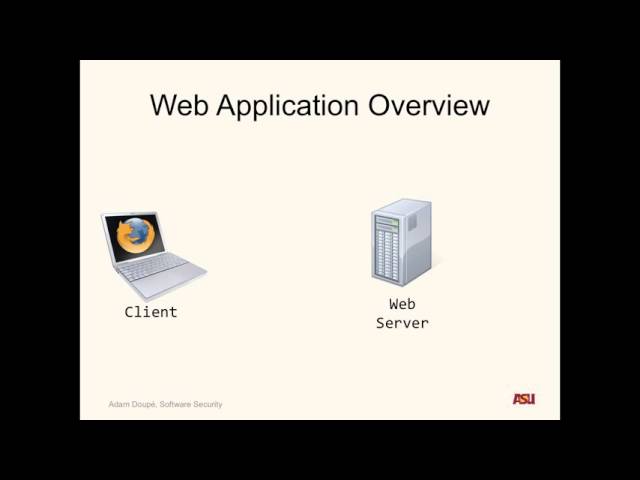 Web Application Overview

Client

Web
Server

Adam Doupé, Software Security

ASU